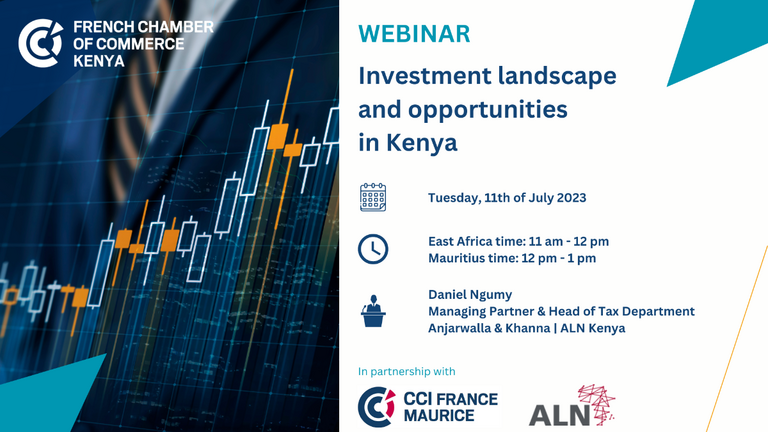 FRENCH CHAMBER OF COMMERCE KENYA

WEBINAR

Investment landscape and opportunities in Kenya

Tuesday, 11th of July 2023

East Africa time: 11 am - 12 pm
Mauritius time: 12 pm - 1 pm

Daniel Ngumy
Managing Partner & Head of Tax Department
Anjarwalla & Khanna | ALN Kenya

In partnership with

CCI FRANCE MAURICE

ALN